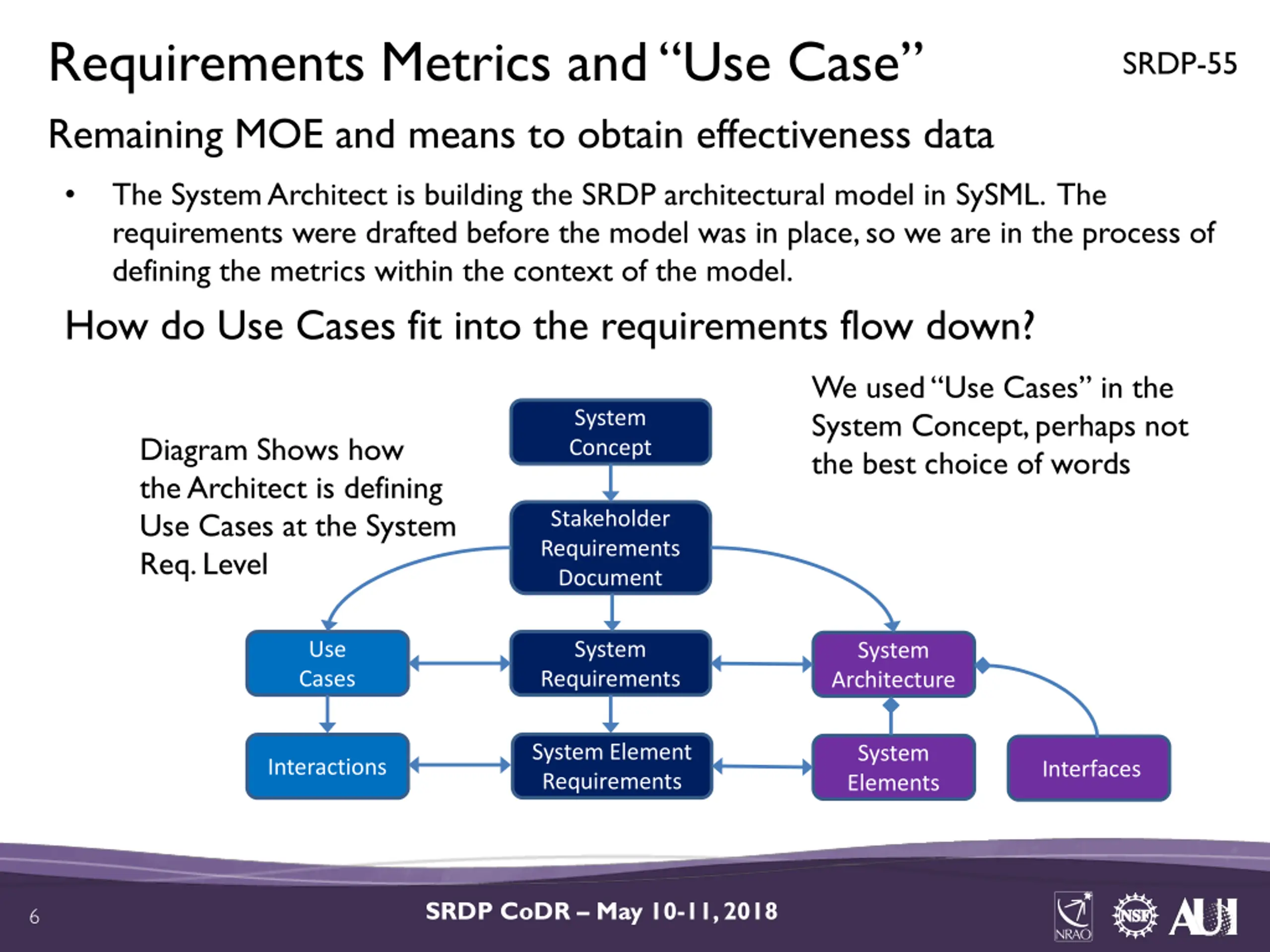 Requirements Metrics and “Use Case”

SRDP-55

Remaining MOE and means to obtain effectiveness data

• The System Architect is building the SRDP architectural model in SySML. The requirements were drafted before the model was in place, so we are in the process of defining the metrics within the context of the model.

How do Use Cases fit into the requirements flow down?

Diagram Shows how the Architect is defining Use Cases at the System Req. Level

We used “Use Cases” in the System Concept, perhaps not the best choice of words

System Concept

Stakeholder Requirements Document

Use Cases

System Requirements

System Architecture

Interactions

System Element Requirements

System Elements

Interfaces

6

SRDP CoDR – May 10-11, 2018

NRAO

NSF

AUI